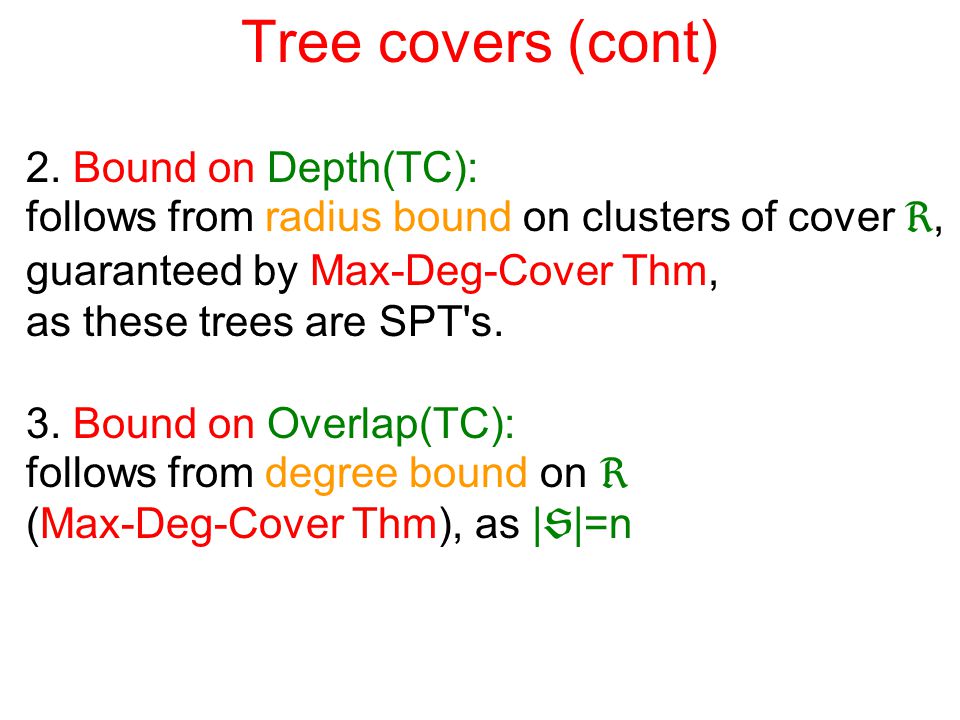 Tree covers (cont)

2. Bound on Depth(TC):
follows from radius bound on clusters of cover $\mathcal{R}$, guaranteed by Max-Deg-Cover Thm, as these trees are SPT's.

3. Bound on Overlap(TC):
follows from degree bound on $\mathcal{R}$ (Max-Deg-Cover Thm), as $|\mathcal{S}|=n$